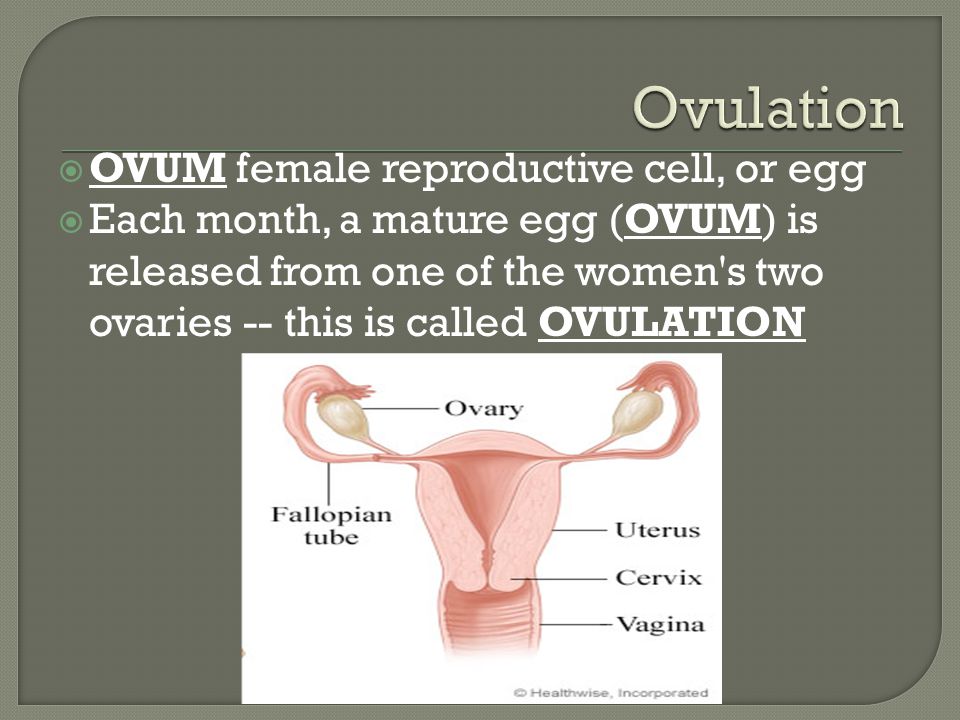 Ovulation

OVUM female reproductive cell, or egg

Each month, a mature egg (OVUM) is released from one of the women's two ovaries -- this is called OVULATION

Ovary

Fallopian tube

Uterus

Cervix

Vagina

© Healthwise, Incorporated